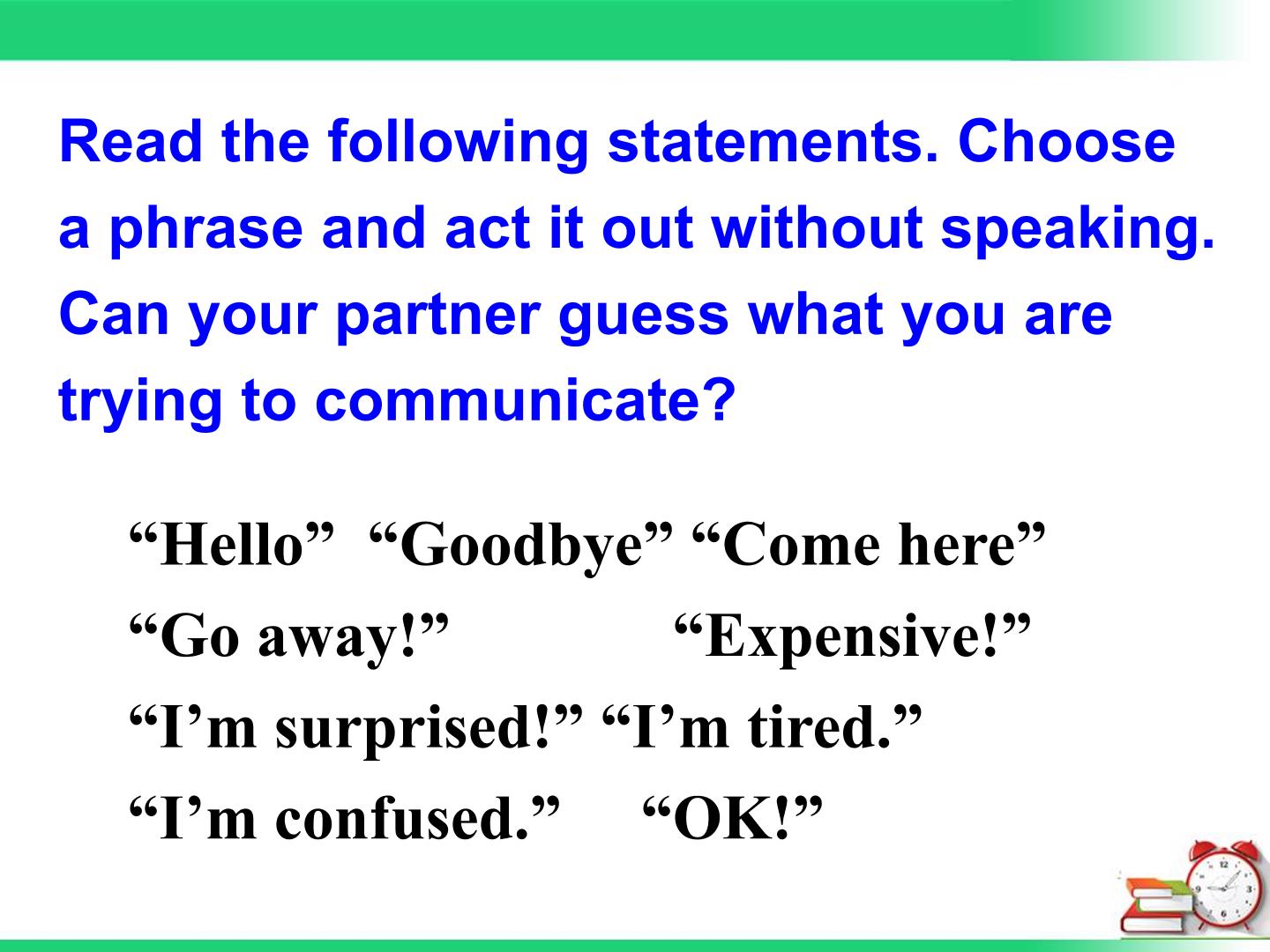 Read the following statements. Choose a phrase and act it out without speaking. Can your partner guess what you are trying to communicate?

"Hello" "Goodbye" "Come here"
"Go away!" "Expensive!"
"I'm surprised!" "I'm tired."
"I'm confused." "OK!"